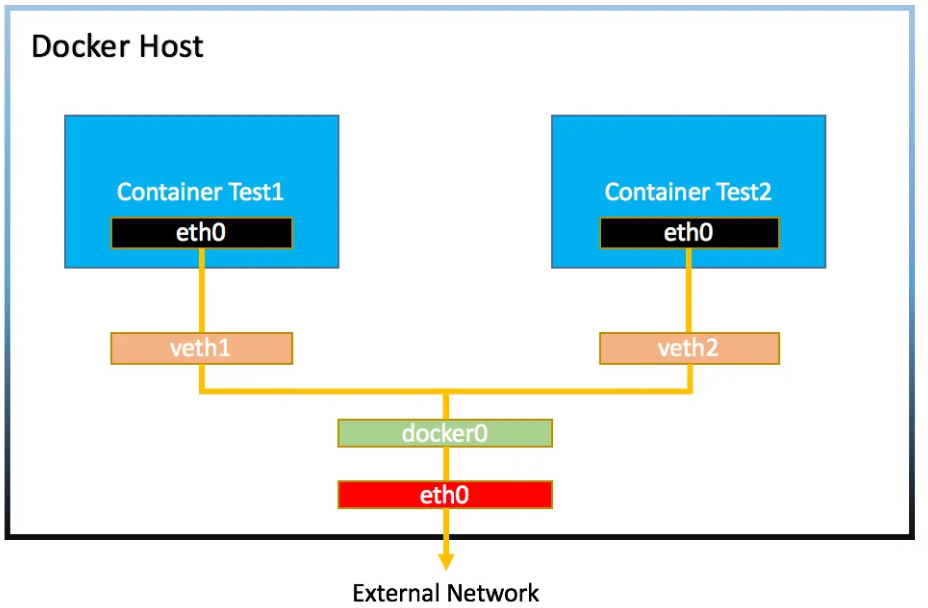 Docker Host

Container Test1
eth0

Container Test2
eth0

veth1

veth2

docker0

eth0

External Network